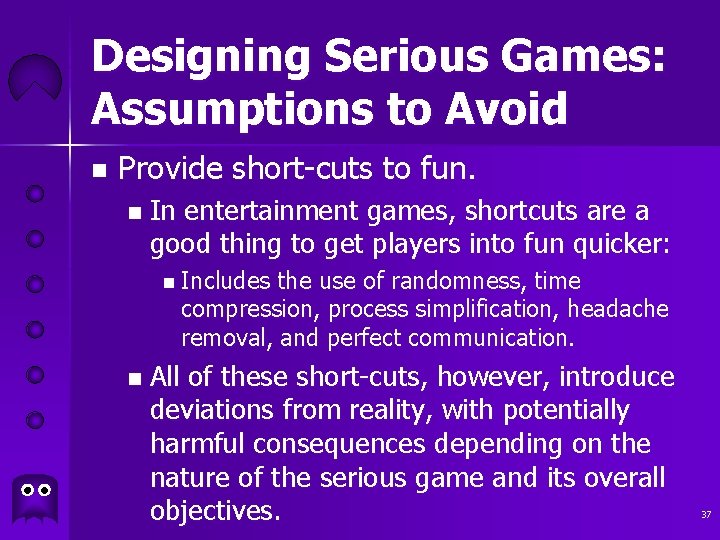 Designing Serious Games: Assumptions to Avoid

Provide short-cuts to fun.

In entertainment games, shortcuts are a good thing to get players into fun quicker:

Includes the use of randomness, time compression, process simplification, headache removal, and perfect communication.

All of these short-cuts, however, introduce deviations from reality, with potentially harmful consequences depending on the nature of the serious game and its overall objectives.

37